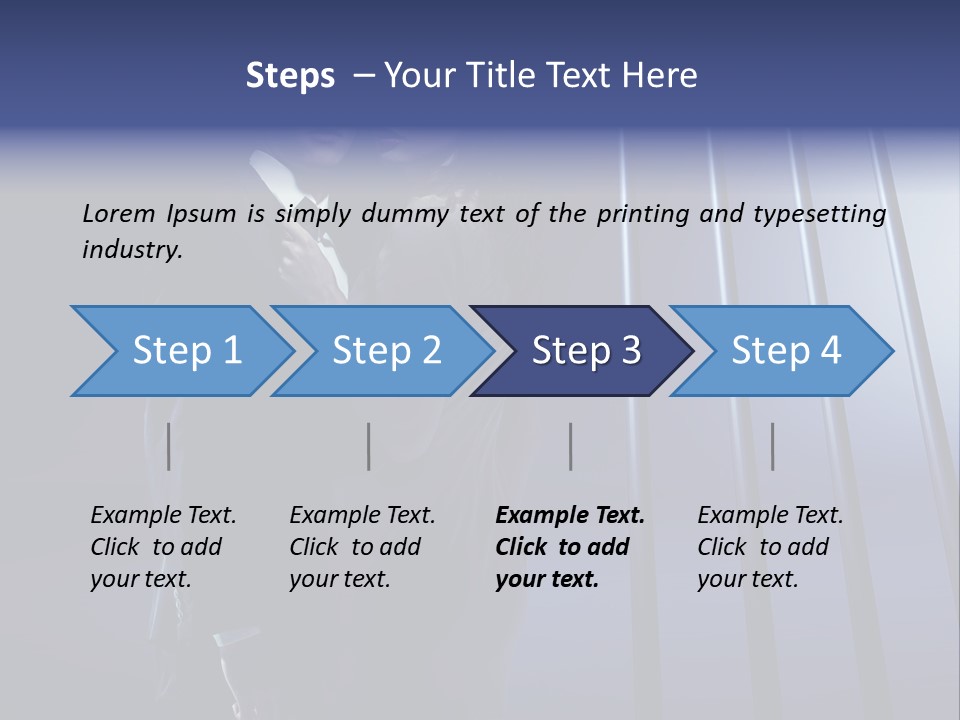 Steps – Your Title Text Here

Lorem Ipsum is simply dummy text of the printing and typesetting industry.

Step 1

Step 2

Step 3

Step 4

Example Text. Click to add your text.

Example Text. Click to add your text.

Example Text. Click to add your text.

Example Text. Click to add your text.